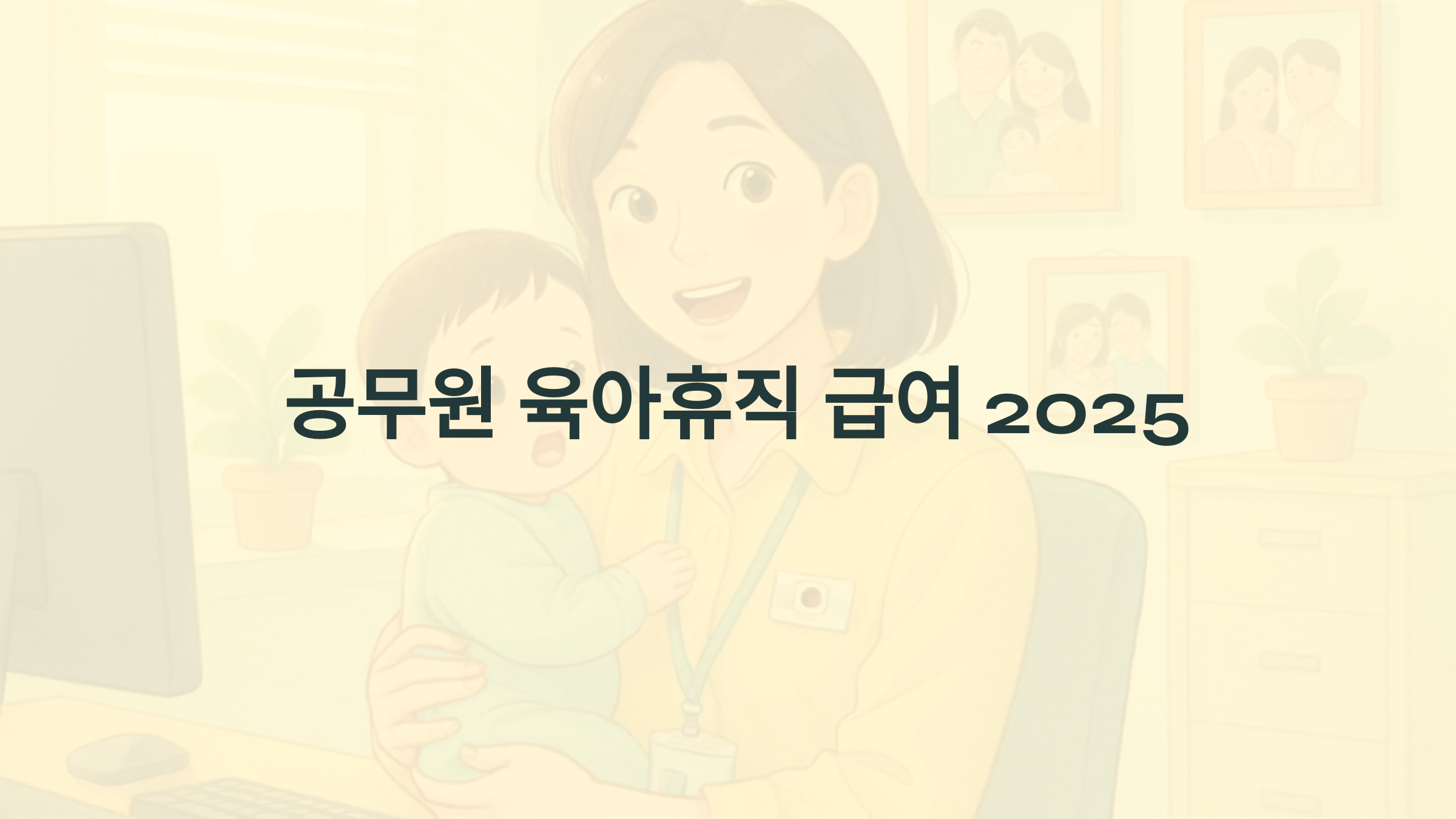 공무원 육아휴직 급여 2025